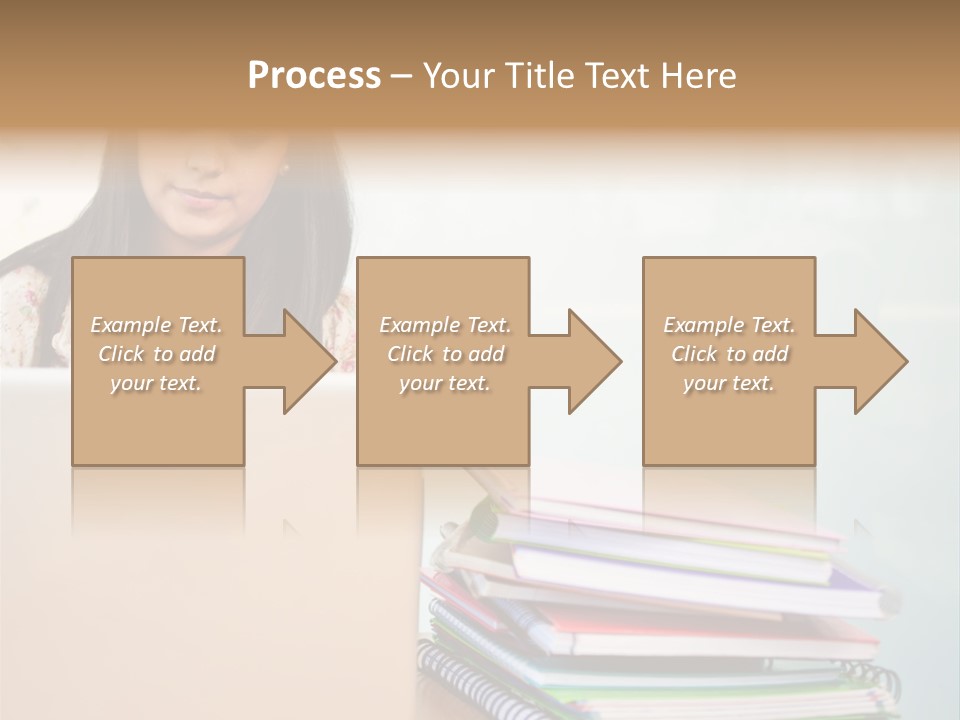 Process – Your Title Text Here

Example Text. Click to add your text.

Example Text. Click to add your text.

Example Text. Click to add your text.